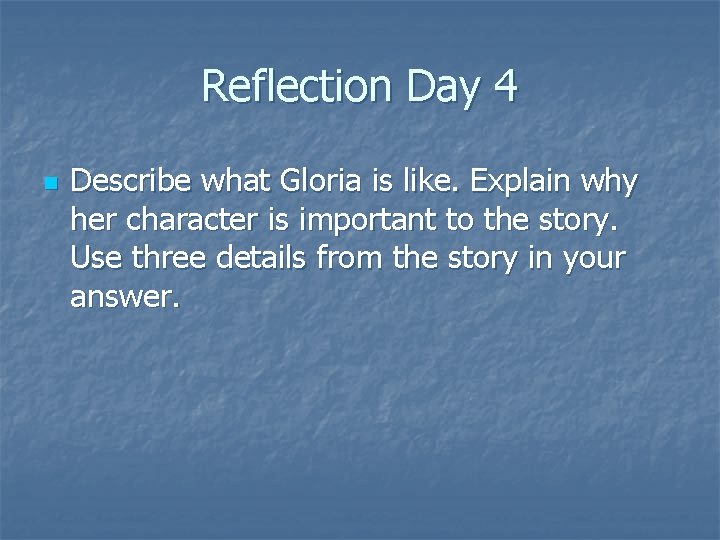 Reflection Day 4

Describe what Gloria is like. Explain why her character is important to the story. Use three details from the story in your answer.